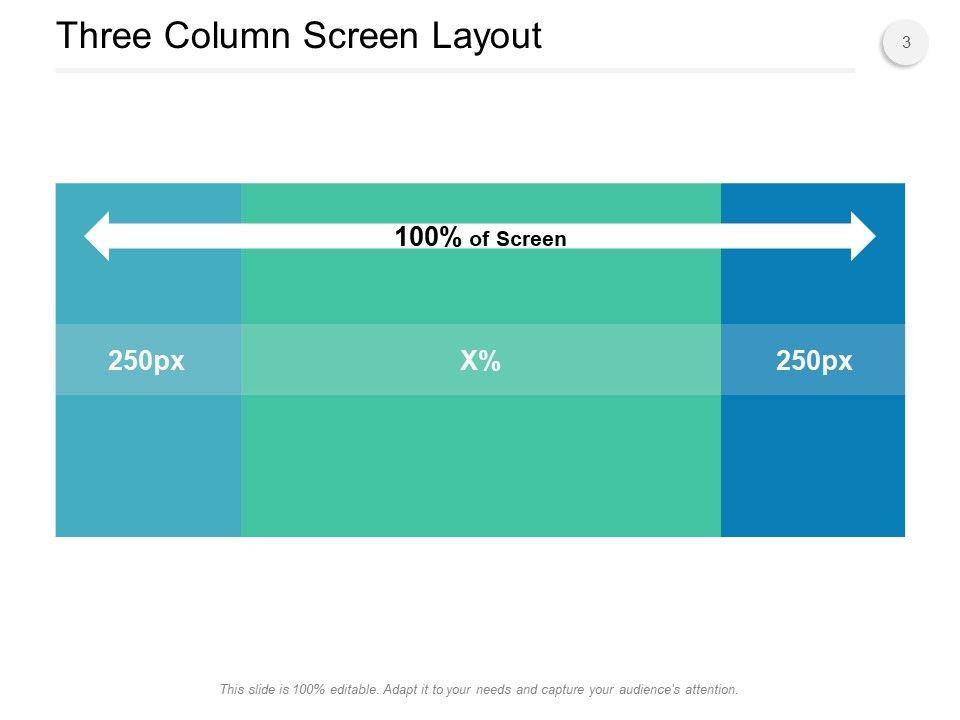 Three Column Screen Layout

3

100% of Screen

250px

X%

250px

This slide is 100% editable. Adapt it to your needs and capture your audience's attention.